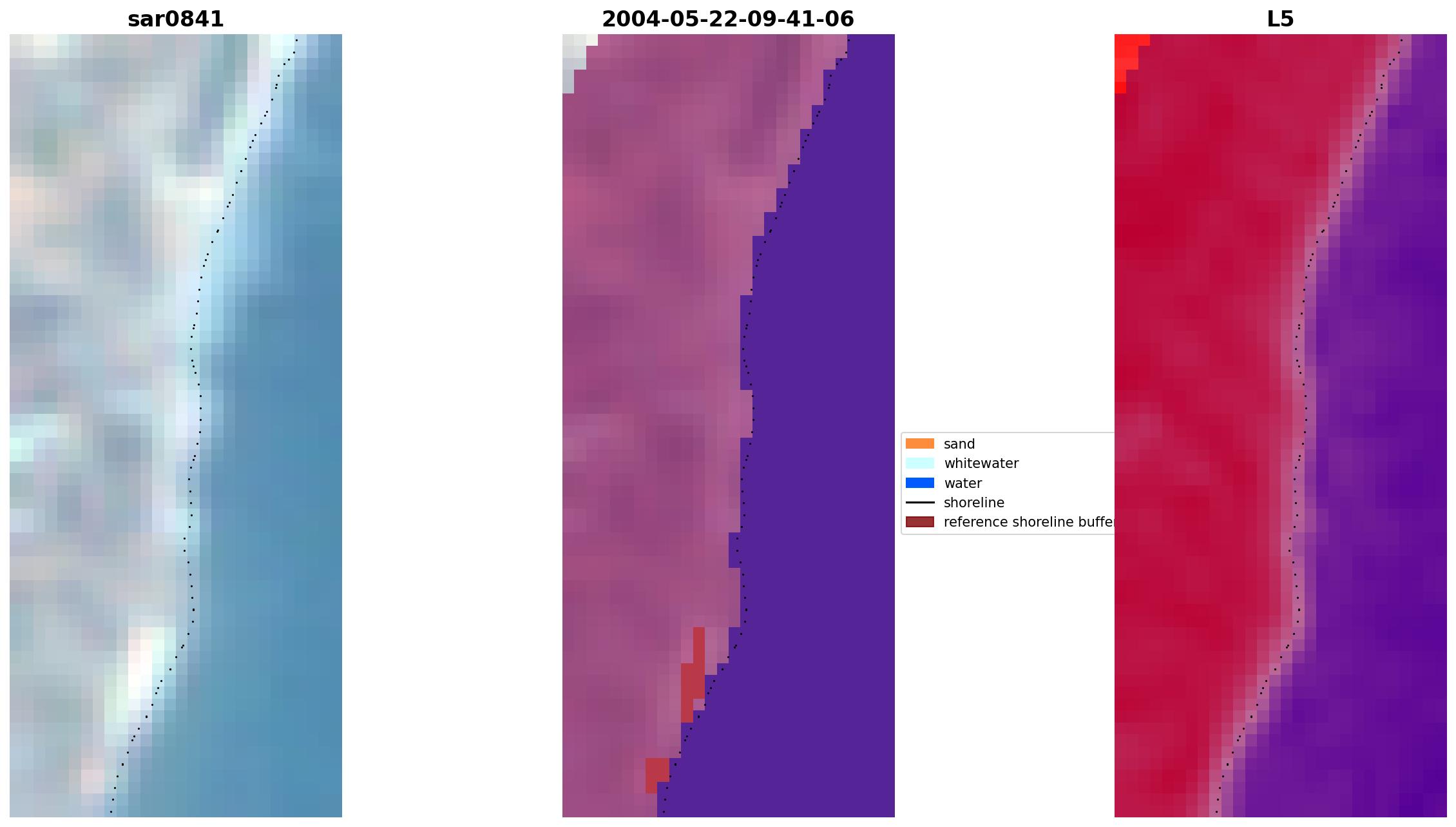 sar0841

2004-05-22-09-41-06

L5

sand
whitewater
water
shoreline
reference shoreline buffer